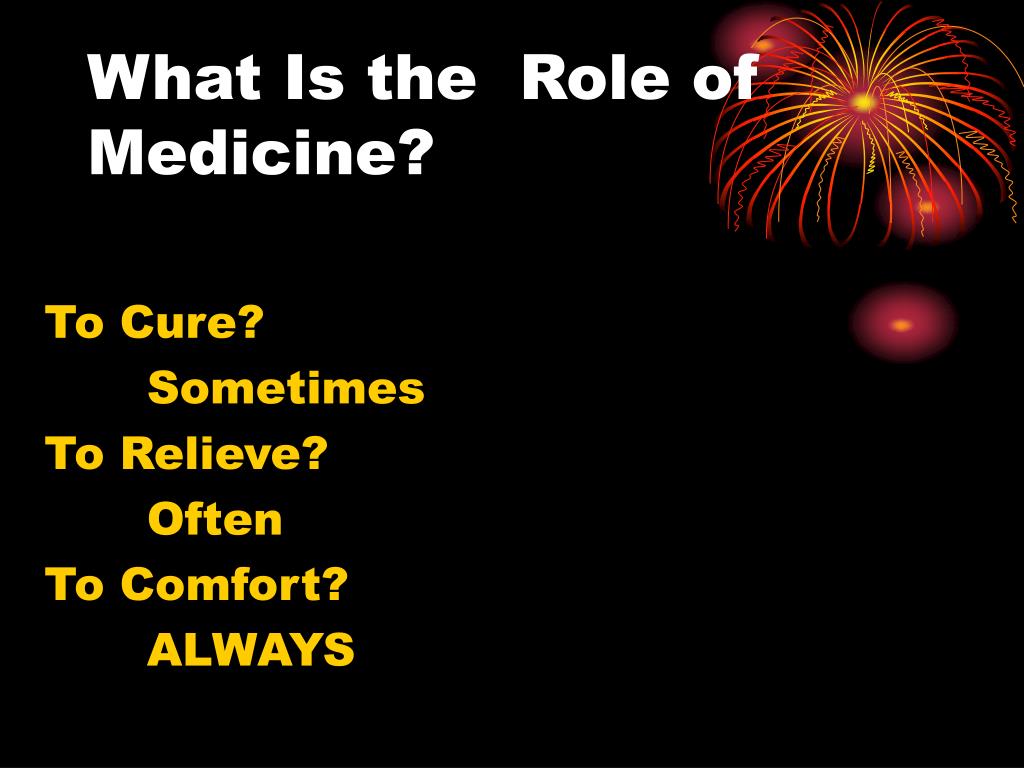 What Is the Role of Medicine?

To Cure?
Sometimes
To Relieve?
Often
To Comfort?
ALWAYS